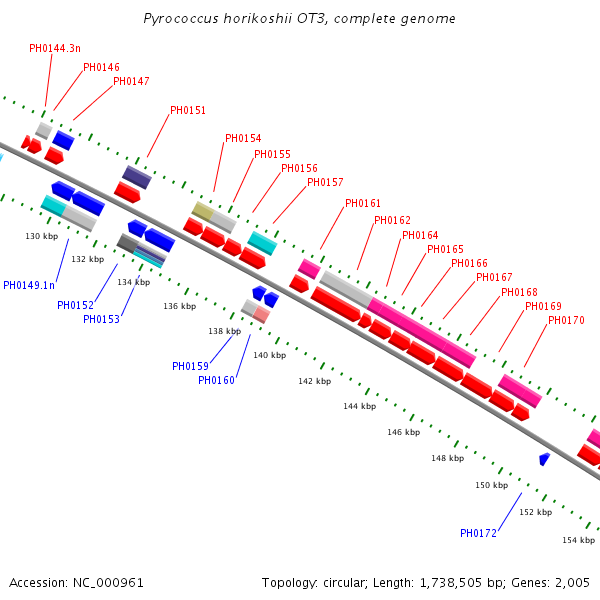 Pyrococcus horikoshii OT3, complete genome

PH0144.3n
PH0146
PH0147
PH0151
PH0154
PH0155
PH0156
PH0157
PH0161
PH0162
PH0164
PH0165
PH0166
PH0167
PH0168
PH0169
PH0170

130 kbp
132 kbp
134 kbp
136 kbp
138 kbp
140 kbp
142 kbp
144 kbp
146 kbp
148 kbp
150 kbp
152 kbp
154 kbp

PH0149.1n
PH0152
PH0153
PH0159
PH0160
PH0172

Accession: NC_000961

Topology: circular; Length: 1,738,505 bp; Genes: 2,005